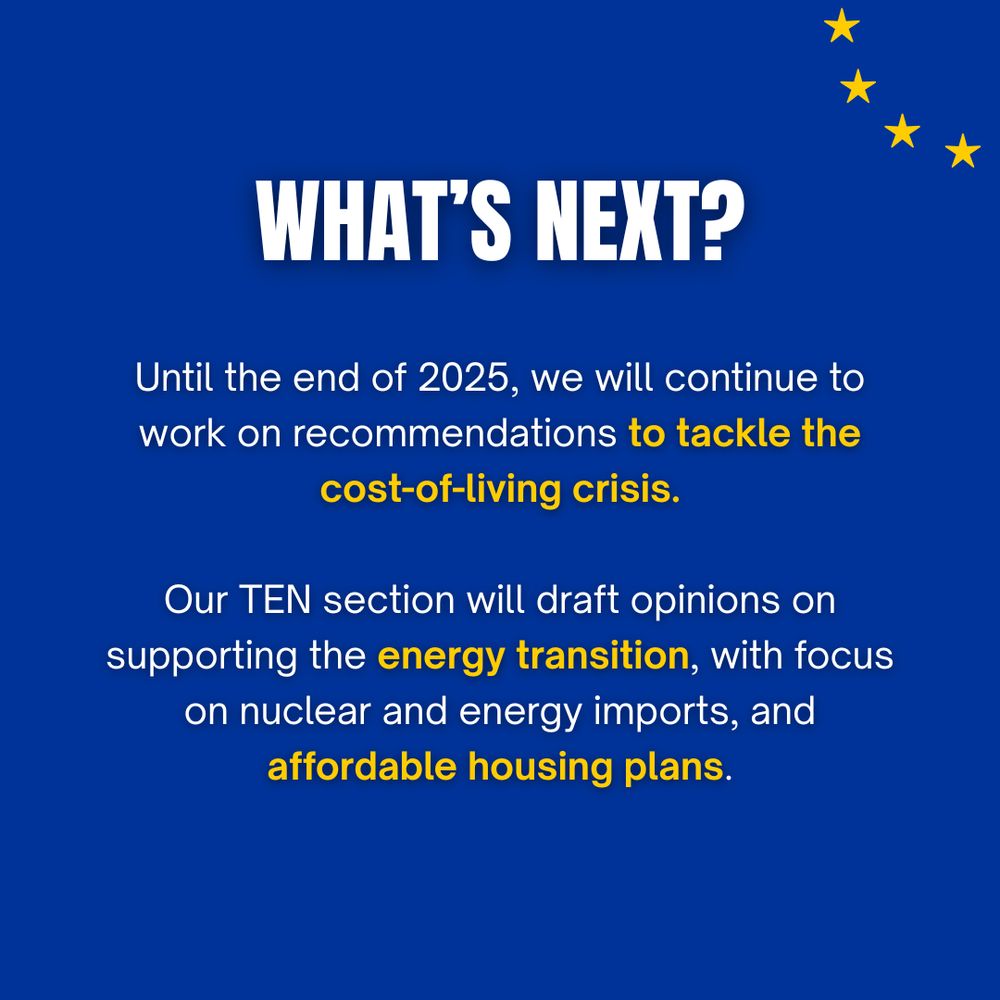 WHAT'S NEXT?

Until the end of 2025, we will continue to work on recommendations to tackle the cost-of-living crisis.

Our TEN section will draft opinions on supporting the energy transition, with focus on nuclear and energy imports, and affordable housing plans.